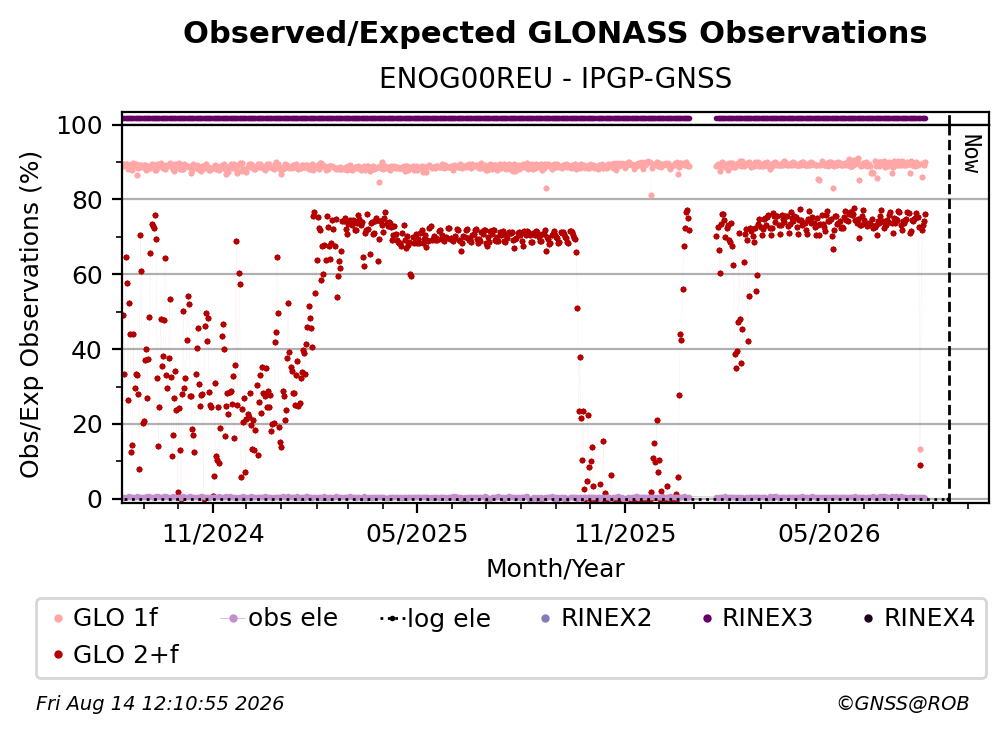 Observed/Expected GLONASS Observations
ENOG00REU - IPGP-GNSS

Obs/Exp Observations (%)
100
80
60
40
20
0

Now

11/2024
05/2025
11/2025
05/2026
Month/Year

GLO 1f
obs ele
log ele
RINEX2
RINEX3
RINEX4
GLO 2+f

Fri Aug 14 12:10:55 2026
©GNSS@ROB